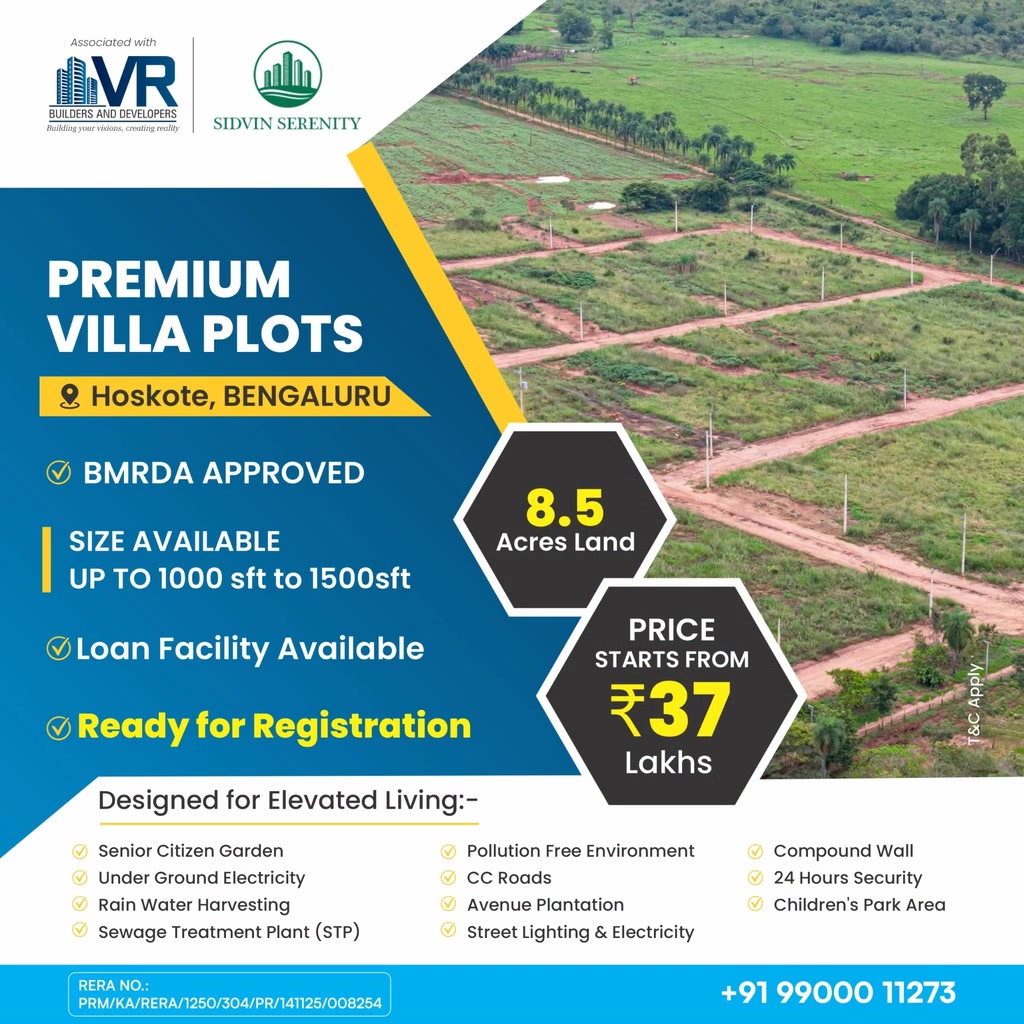 Associated with

VR
BUILDERS AND DEVELOPERS
Building your visions, creating reality

SIDVIN SERENITY

PREMIUM VILLA PLOTS

Hoskote, BENGALURU

BMRDA APPROVED

SIZE AVAILABLE
UP TO 1000 sft to 1500sft

Loan Facility Available

Ready for Registration

8.5
Acres Land

PRICE
STARTS FROM
₹37
Lakhs

T&C Apply

Designed for Elevated Living:-

Senior Citizen Garden
Under Ground Electricity
Rain Water Harvesting
Sewage Treatment Plant (STP)

Pollution Free Environment
CC Roads
Avenue Plantation
Street Lighting & Electricity

Compound Wall
24 Hours Security
Children's Park Area

RERA NO.:
PRM/KA/RERA/1250/304/PR/141125/008254

+91 99000 11273